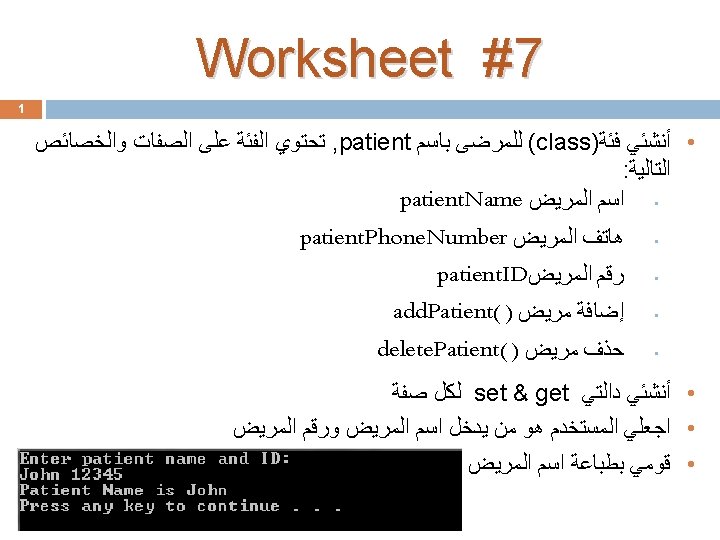 Worksheet #7

1

أنشئي فئة(class) للمرضى باسم patient, تحتوي الفئة على الصفات والخصائص التالية:

اسم المريض patientName

هاتف المريض patientPhoneNumber

رقم المريضpatientID

إضافة مريض ( )addPatient

حذف مريض ( )deletePatient

أنشئي دالتي set & get لكل صفة

اجعلي المستخدم هو من يدخل اسم المريض ورقم المريض

قومي بطباعة اسم المريض

Enter patient name and ID:
John 12345
Patient Name is John
Press any key to continue . . .